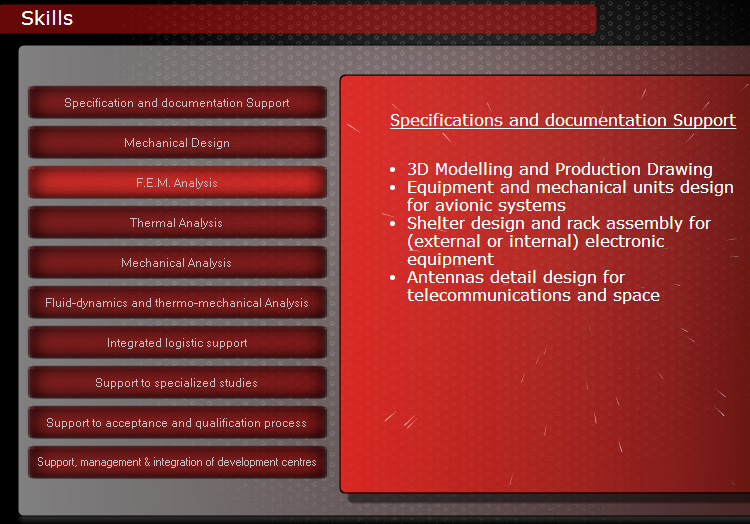 Skills

Specification and documentation Support

Mechanical Design

F.E.M. Analysis

Thermal Analysis

Mechanical Analysis

Fluid-dynamics and thermo-mechanical Analysis

Integrated logistic support

Support to specialized studies

Support to acceptance and qualification process

Support, management & integration of development centres

Specifications and documentation Support

- 3D Modelling and Production Drawing
- Equipment and mechanical units design for avionic systems
- Shelter design and rack assembly for (external or internal) electronic equipment
- Antennas detail design for telecommunications and space